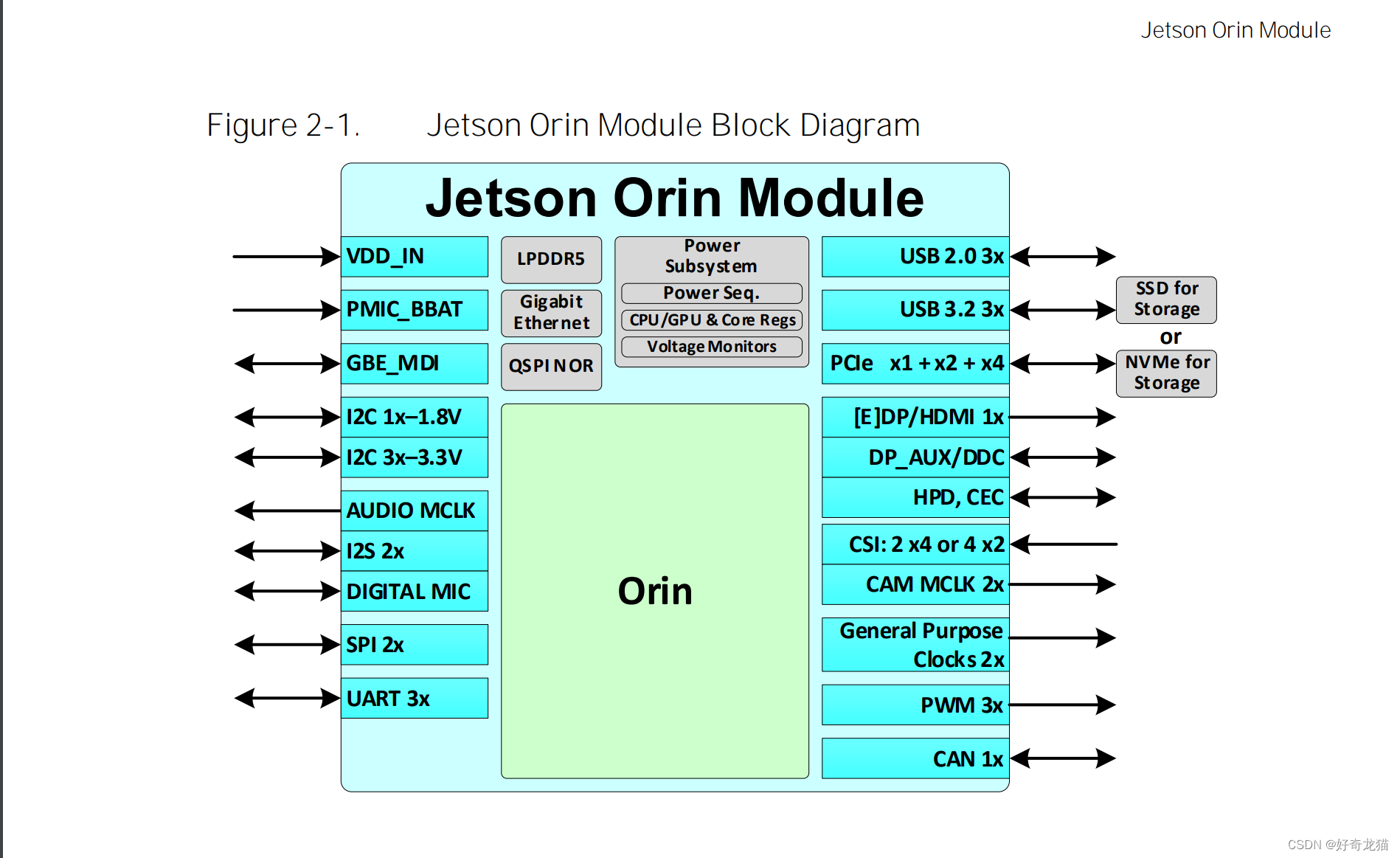 Jetson Orin Module

Figure 2-1. Jetson Orin Module Block Diagram

Jetson Orin Module

VDD_IN
PMIC_BBAT
GBE_MDI
I2C 1x–1.8V
I2C 3x–3.3V
AUDIO MCLK
I2S 2x
DIGITAL MIC
SPI 2x
UART 3x

LPDDR5
Gigabit Ethernet
QSPI NOR

Power Subsystem
Power Seq.
CPU/GPU & Core Regs
Voltage Monitors

Orin

USB 2.0 3x
USB 3.2 3x
PCIe x1 + x2 + x4
[E]DP/HDMI 1x
DP_AUX/DDC
HPD, CEC
CSI: 2 x4 or 4 x2
CAM MCLK 2x
General Purpose Clocks 2x
PWM 3x
CAN 1x

SSD for Storage
or
NVMe for Storage

CSDN @好奇龙猫